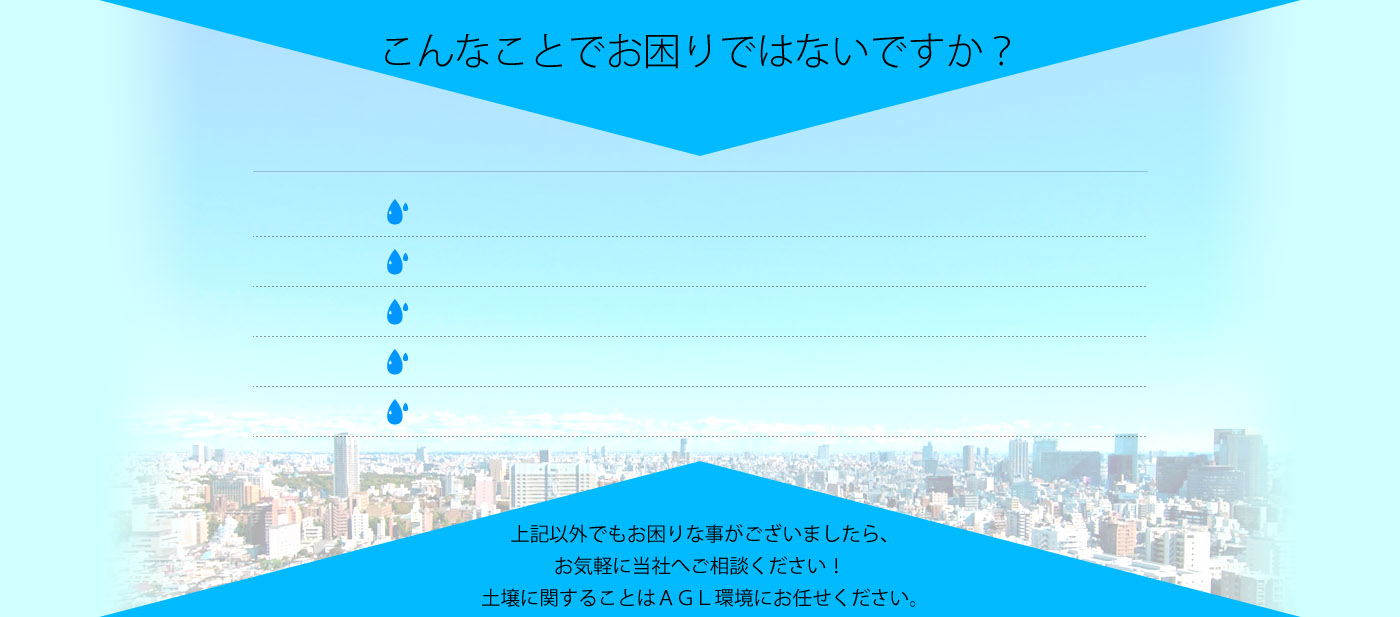 こんなことでお困りではないですか？

上記以外でもお困りな事がございましたら、
お気軽に当社へご相談ください！
土壌に関することはＡＧＬ環境にお任せください。